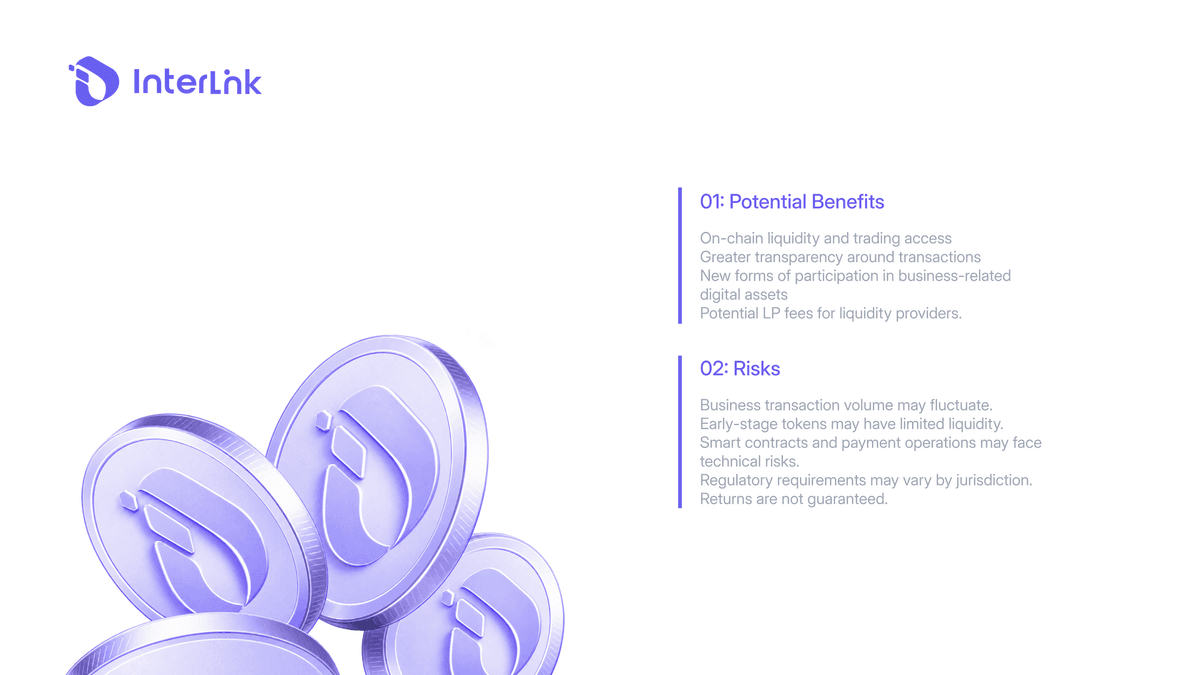 InterLink

01: Potential Benefits

On-chain liquidity and trading access
Greater transparency around transactions
New forms of participation in business-related digital assets
Potential LP fees for liquidity providers.

02: Risks

Business transaction volume may fluctuate.
Early-stage tokens may have limited liquidity.
Smart contracts and payment operations may face technical risks.
Regulatory requirements may vary by jurisdiction.
Returns are not guaranteed.